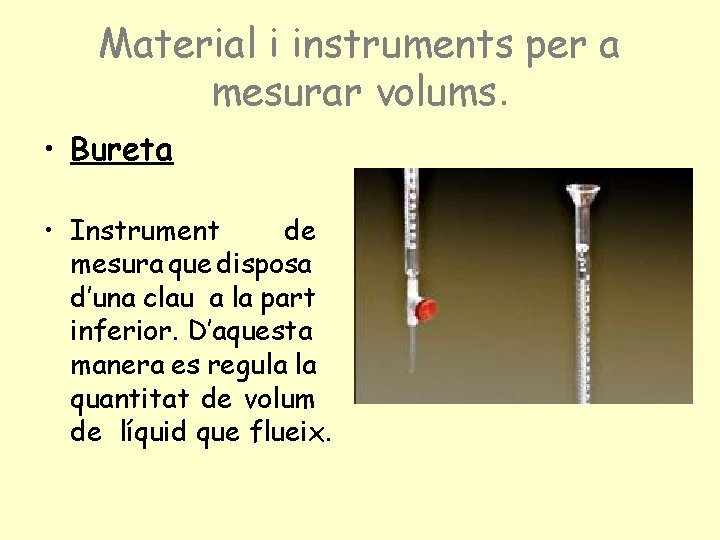 Material i instruments per a mesurar volums.

• Bureta

• Instrument de mesura que disposa d'una clau a la part inferior. D'aquesta manera es regula la quantitat de volum de líquid que flueix.